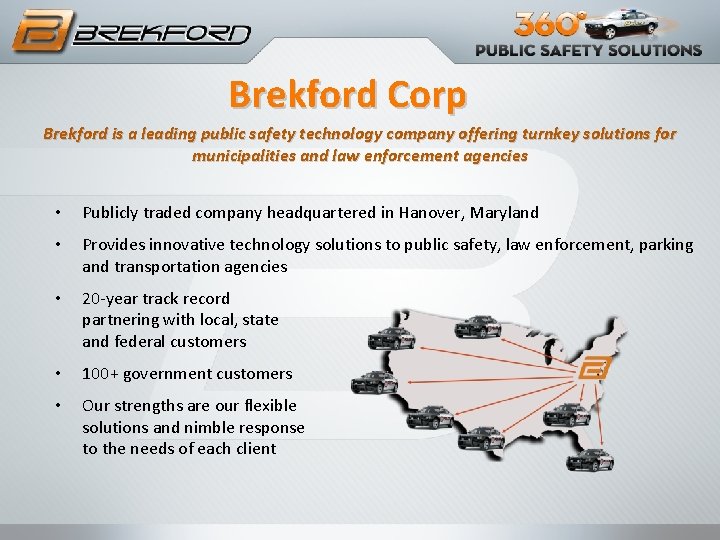 BREKFORD

360° PUBLIC SAFETY SOLUTIONS

Brekford Corp

Brekford is a leading public safety technology company offering turnkey solutions for municipalities and law enforcement agencies

• Publicly traded company headquartered in Hanover, Maryland

• Provides innovative technology solutions to public safety, law enforcement, parking and transportation agencies

• 20-year track record partnering with local, state and federal customers

• 100+ government customers

• Our strengths are our flexible solutions and nimble response to the needs of each client